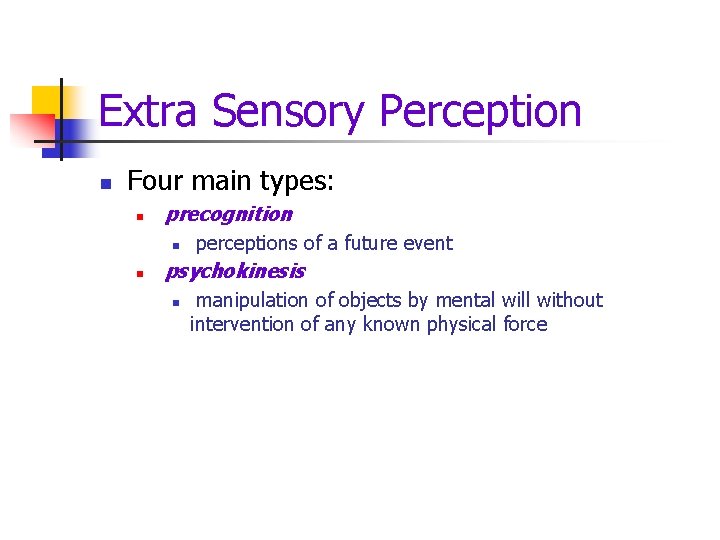 Extra Sensory Perception

Four main types:

precognition

perceptions of a future event

psychokinesis

manipulation of objects by mental will without intervention of any known physical force